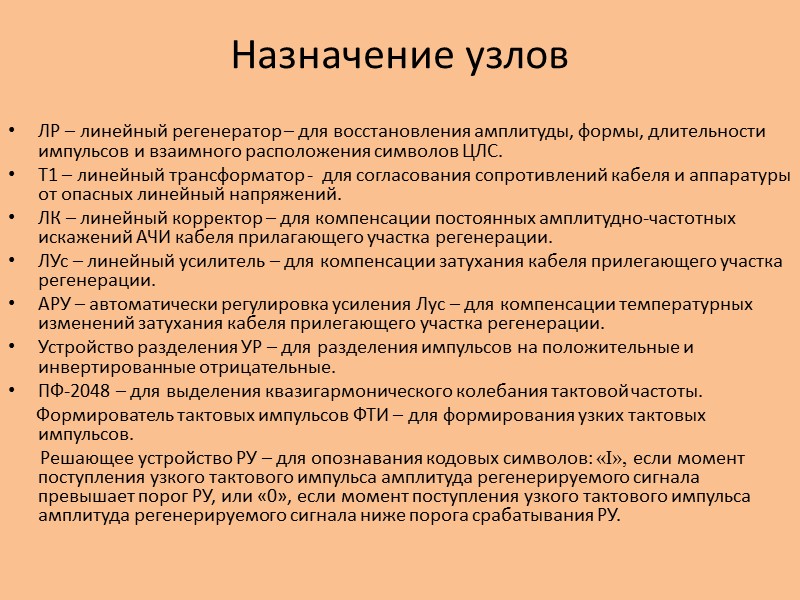 Назначение узлов

• ЛР – линейный регенератор – для восстановления амплитуды, формы, длительности импульсов и взаимного расположения символов ЦЛС.
• Т1 – линейный трансформатор - для согласования сопротивлений кабеля и аппаратуры от опасных линейный напряжений.
• ЛК – линейный корректор – для компенсации постоянных амплитудно-частотных искажений АЧИ кабеля прилагающего участка регенерации.
• ЛУс – линейный усилитель – для компенсации затухания кабеля прилегающего участка регенерации.
• АРУ – автоматически регулировка усиления Лус – для компенсации температурных изменений затухания кабеля прилегающего участка регенерации.
• Устройство разделения УР – для разделения импульсов на положительные и инвертированные отрицательные.
• ПФ-2048 – для выделения квазигармонического колебания тактовой частоты.

Формирователь тактовых импульсов ФТИ – для формирования узких тактовых импульсов.

Решающее устройство РУ – для опознавания кодовых символов: «I», если момент поступления узкого тактового импульса амплитуда регенерируемого сигнала превышает порог РУ, или «0», если момент поступления узкого тактового импульса амплитуда регенерируемого сигнала ниже порога срабатывания РУ.